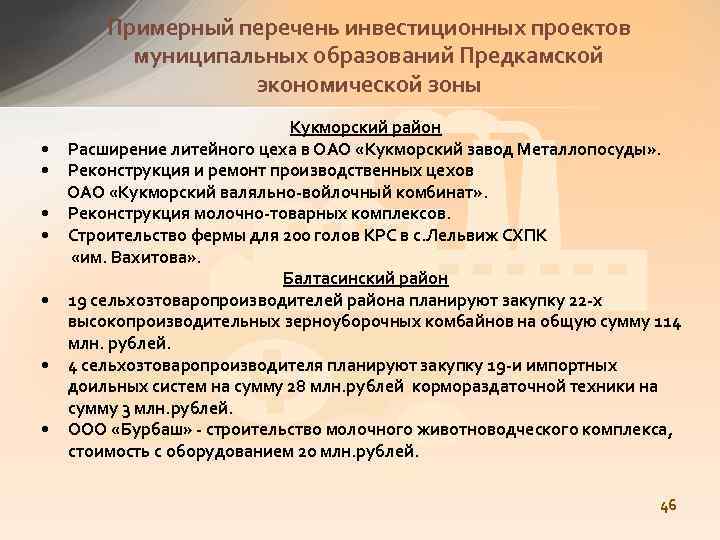 Примерный перечень инвестиционных проектов муниципальных образований Предкамской экономической зоны

Кукморский район

• Расширение литейного цеха в ОАО «Кукморский завод Металлопосуды».
• Реконструкция и ремонт производственных цехов ОАО «Кукморский валяльно-войлочный комбинат».
• Реконструкция молочно-товарных комплексов.
• Строительство фермы для 200 голов КРС в с.Лельвиж СХПК «им. Вахитова».

Балтасинский район

• 19 сельхозтоваропроизводителей района планируют закупку 22-х высокопроизводительных зерноуборочных комбайнов на общую сумму 114 млн. рублей.
• 4 сельхозтоваропроизводителя планируют закупку 19-и импортных доильных систем на сумму 28 млн.рублей кормораздаточной техники на сумму 3 млн.рублей.
• ООО «Бурбаш» - строительство молочного животноводческого комплекса, стоимость с оборудованием 20 млн.рублей.

46